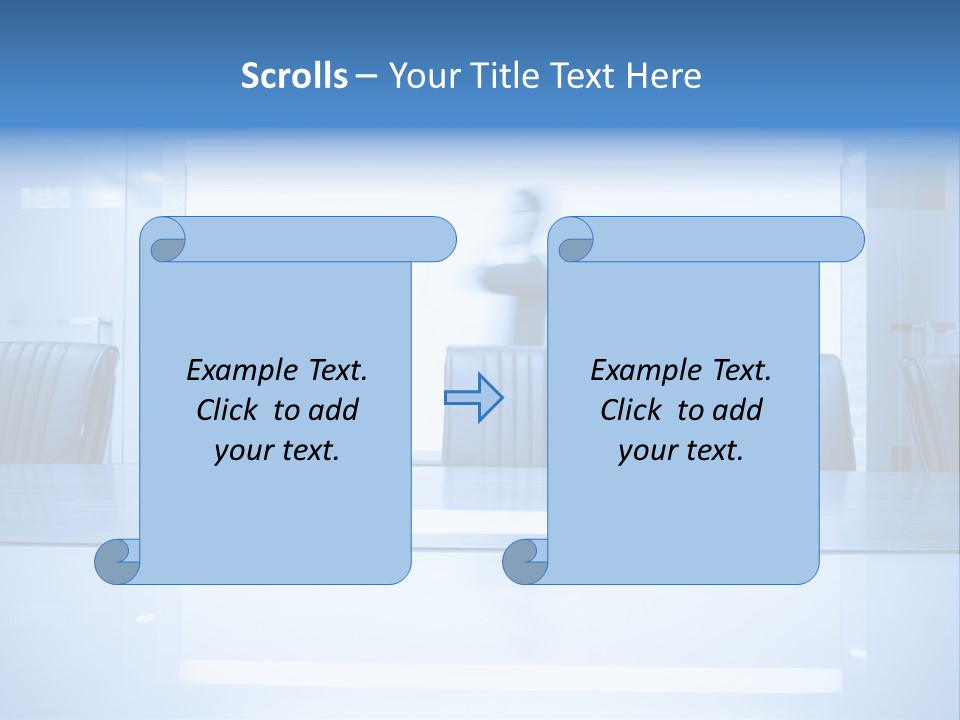 Scrolls – Your Title Text Here

Example Text. Click to add your text.

Example Text. Click to add your text.